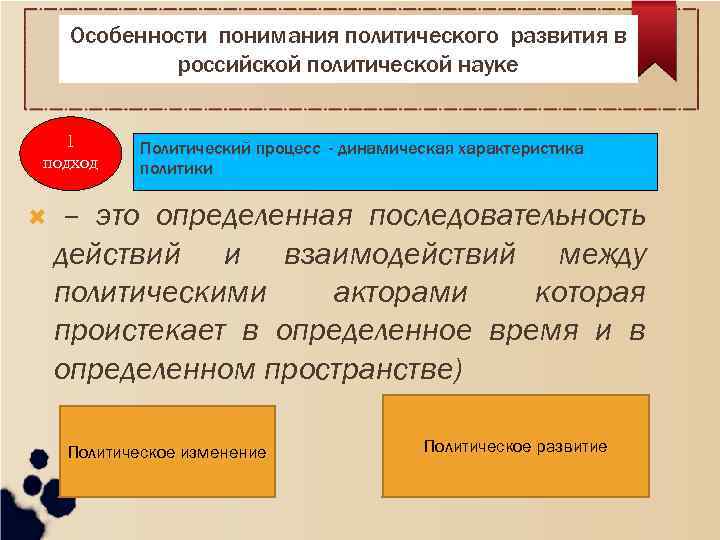 Особенности понимания политического развития в российской политической науке

1 подход

Политический процесс - динамическая характеристика политики

– это определенная последовательность действий и взаимодействий между политическими акторами которая проистекает в определенное время и в определенном пространстве)

Политическое изменение

Политическое развитие